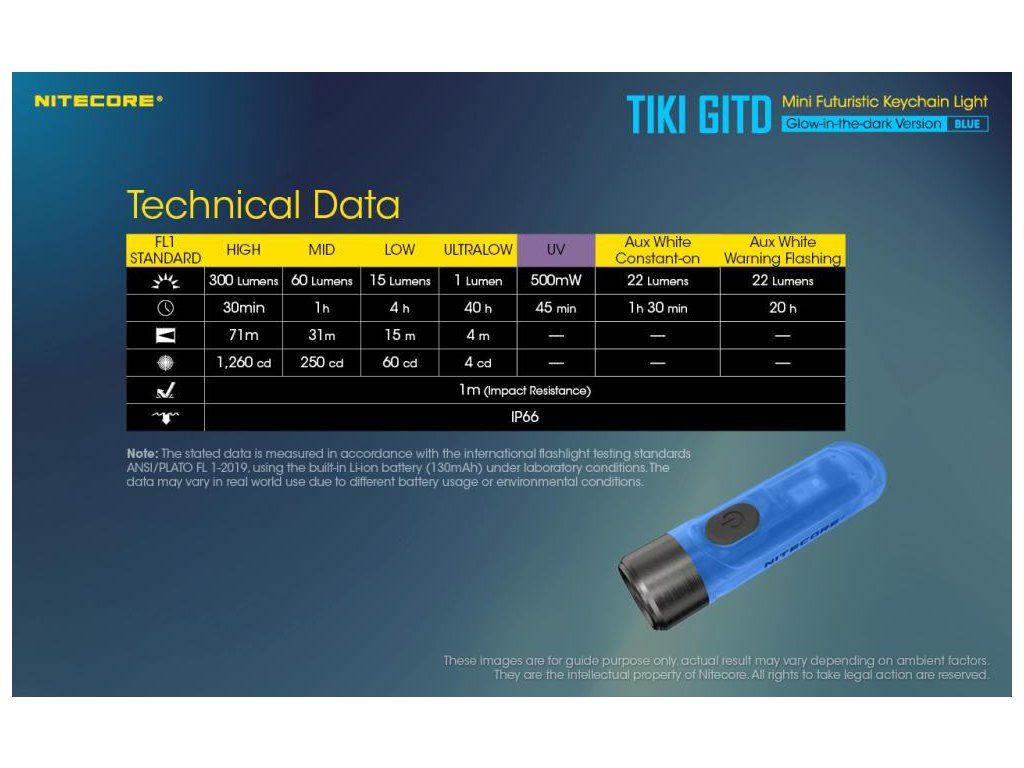 NITECORE®

TIKI GITD Mini Futuristic Keychain Light
Glow-in-the-dark Version BLUE

Technical Data

| FL1 STANDARD | HIGH | MID | LOW | ULTRALOW | UV | Aux White Constant-on | Aux White Warning Flashing |
|---|---|---|---|---|---|---|---|
| | 300 Lumens | 60 Lumens | 15 Lumens | 1 Lumen | 500mW | 22 Lumens | 22 Lumens |
| | 30min | 1h | 4 h | 40 h | 45 min | 1h 30 min | 20 h |
| | 71m | 31m | 15 m | 4 m | — | — | — |
| | 1,260 cd | 250 cd | 60 cd | 4 cd | — | — | — |
| | 1m (Impact Resistance) | | | | | | |
| | IP66 | | | | | | |

Note: The stated data is measured in accordance with the international flashlight testing standards ANSI/PLATO FL 1-2019, using the built-in Li-ion battery (130mAh) under laboratory conditions. The data may vary in real world use due to different battery usage or environmental conditions.

NITECORE

These images are for guide purpose only, actual result may vary depending on ambient factors. They are the intellectual property of Nitecore. All rights to take legal action are reserved.